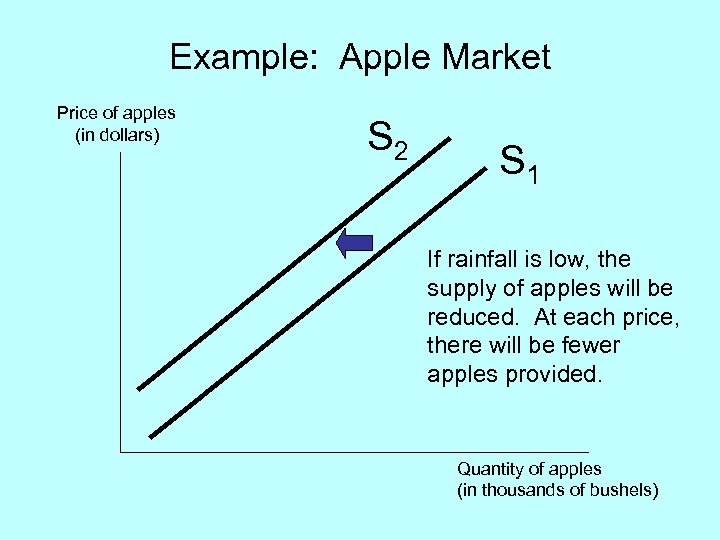 Example: Apple Market

Price of apples
(in dollars)

$S_2$

$S_1$

If rainfall is low, the supply of apples will be reduced. At each price, there will be fewer apples provided.

Quantity of apples
(in thousands of bushels)